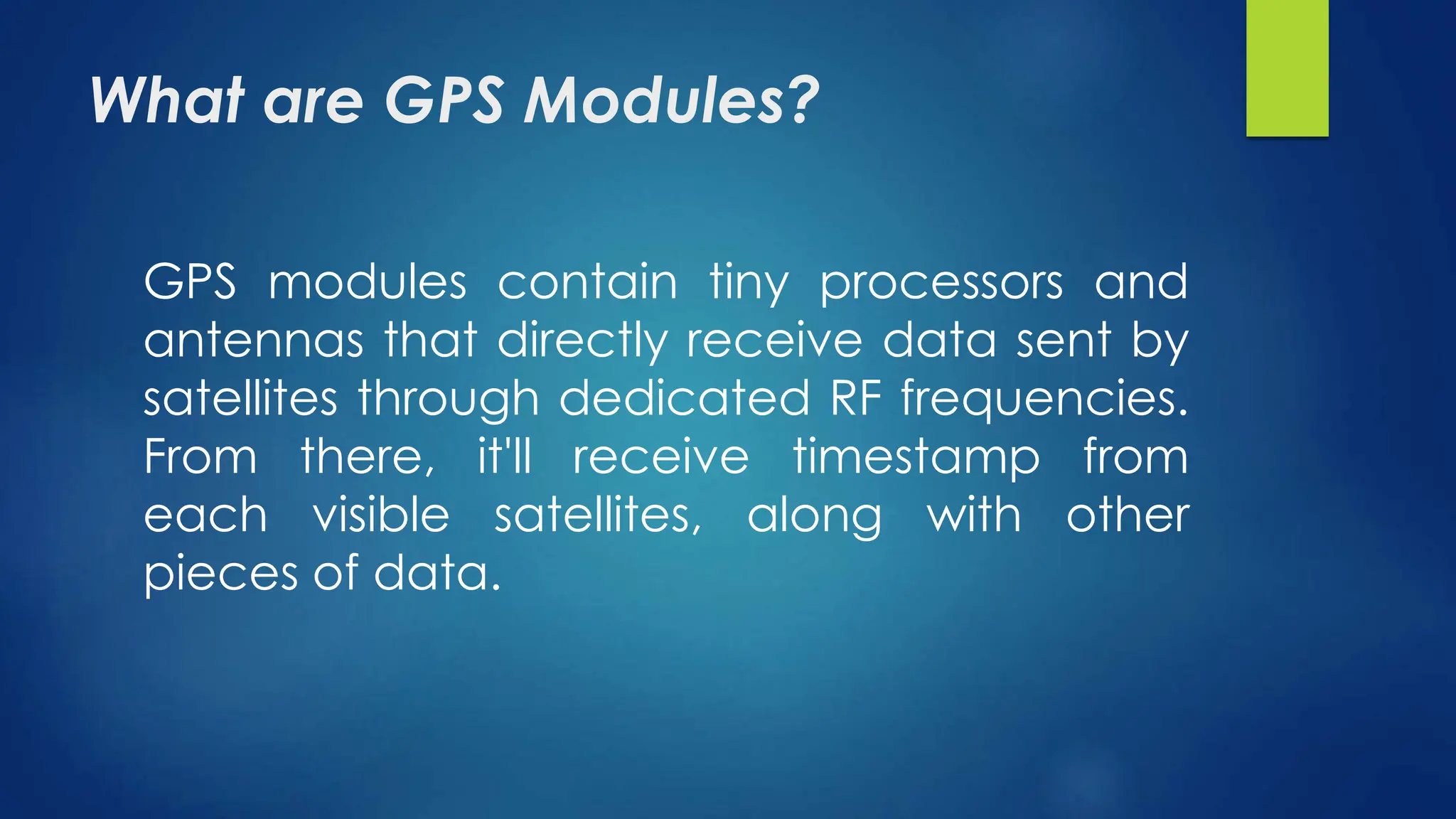 What are GPS Modules?

GPS modules contain tiny processors and antennas that directly receive data sent by satellites through dedicated RF frequencies. From there, it'll receive timestamp from each visible satellites, along with other pieces of data.